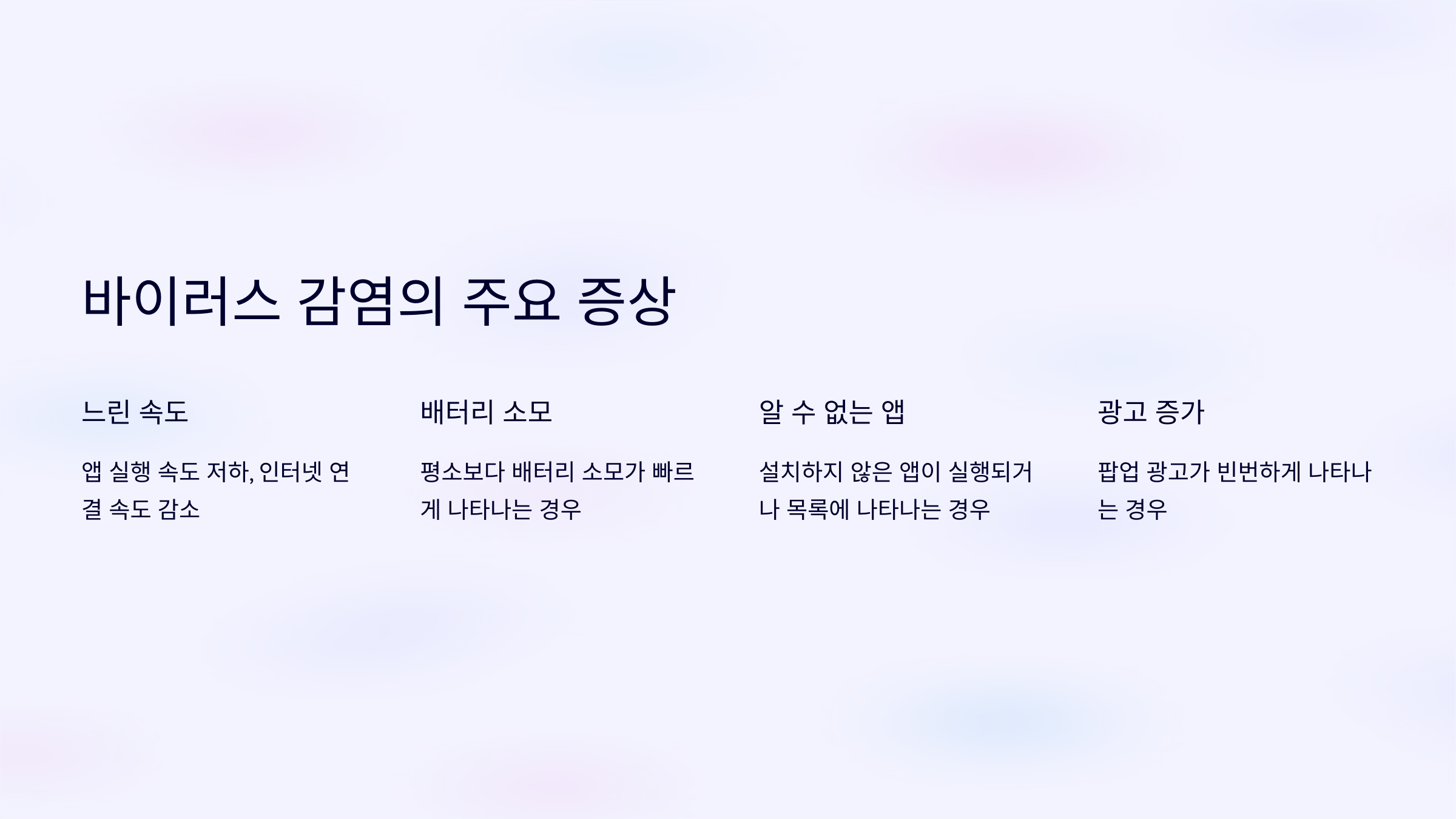 바이러스 감염의 주요 증상

느린 속도

앱 실행 속도 저하, 인터넷 연결 속도 감소

배터리 소모

평소보다 배터리 소모가 빠르게 나타나는 경우

알 수 없는 앱

설치하지 않은 앱이 실행되거나 목록에 나타나는 경우

광고 증가

팝업 광고가 빈번하게 나타나는 경우